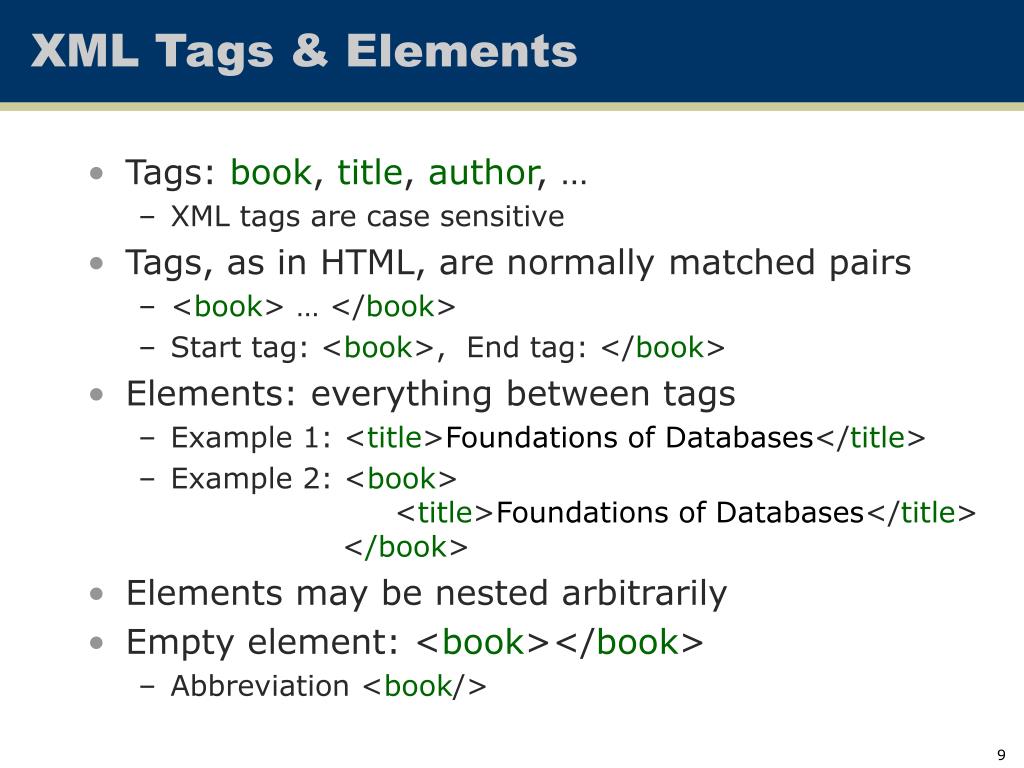 XML Tags & Elements

• Tags: book, title, author, …
– XML tags are case sensitive
• Tags, as in HTML, are normally matched pairs
– <book> … </book>
– Start tag: <book>, End tag: </book>
• Elements: everything between tags
– Example 1: <title>Foundations of Databases</title>
– Example 2: <book>
<title>Foundations of Databases</title>
</book>
• Elements may be nested arbitrarily
• Empty element: <book></book>
– Abbreviation <book/>

9